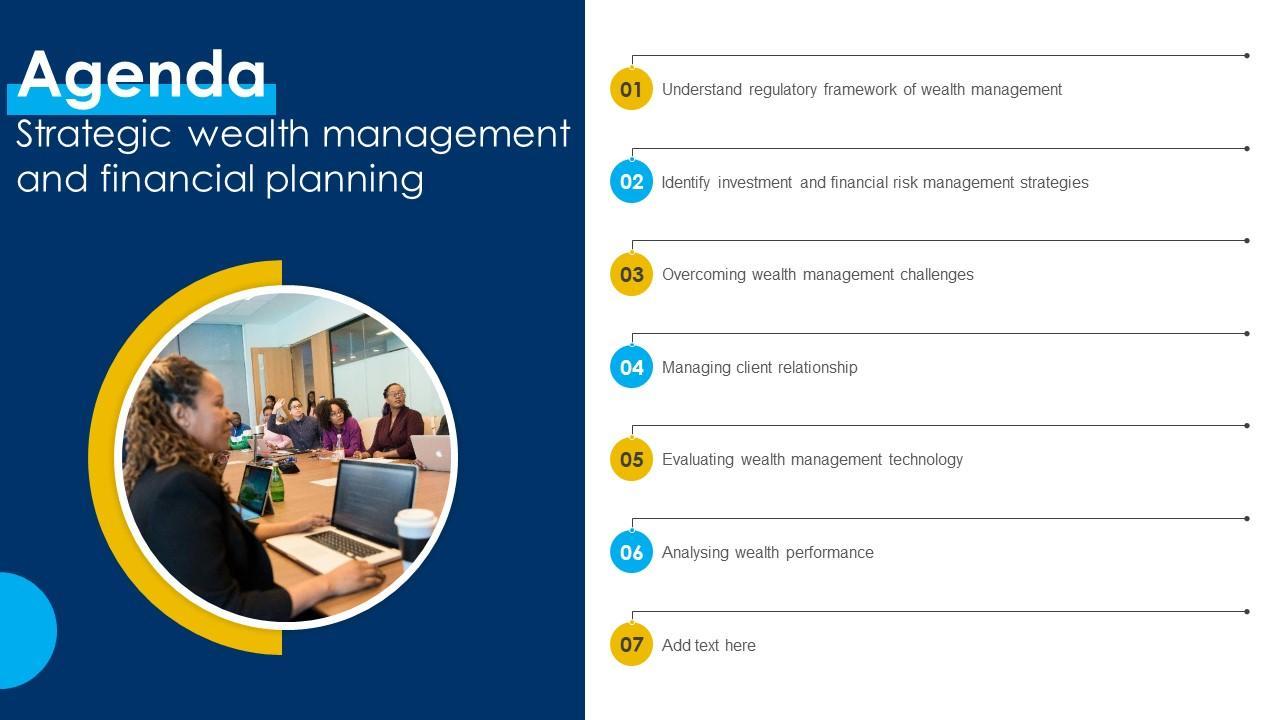 Agenda
Strategic wealth management and financial planning

01 Understand regulatory framework of wealth management

02 Identify investment and financial risk management strategies

03 Overcoming wealth management challenges

04 Managing client relationship

05 Evaluating wealth management technology

06 Analysing wealth performance

07 Add text here